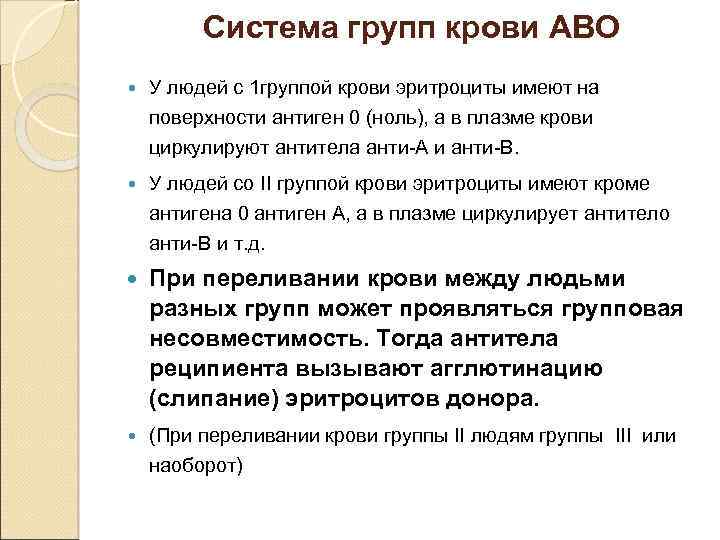 Система групп крови АВО

У людей с 1группой крови эритроциты имеют на поверхности антиген 0 (ноль), а в плазме крови циркулируют антитела анти-А и анти-В.

У людей со II группой крови эритроциты имеют кроме антигена 0 антиген А, а в плазме циркулирует антитело анти-В и т.д.

При переливании крови между людьми разных групп может проявляться групповая несовместимость. Тогда антитела реципиента вызывают агглютинацию (слипание) эритроцитов донора.

(При переливании крови группы II людям группы III или наоборот)